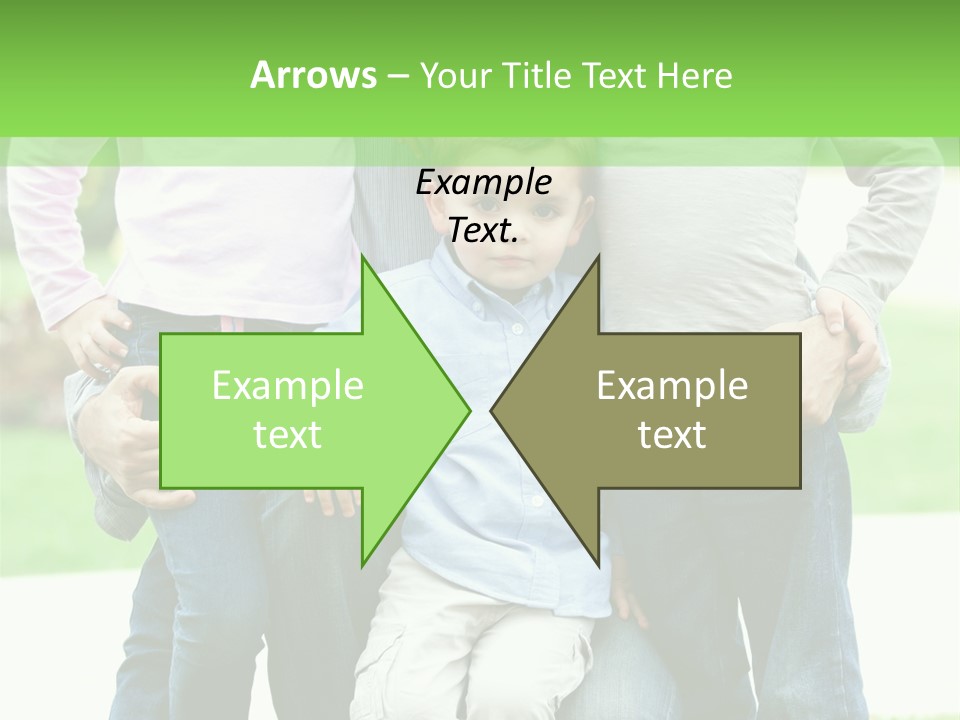 Arrows – Your Title Text Here

Example Text.

Example text

Example text